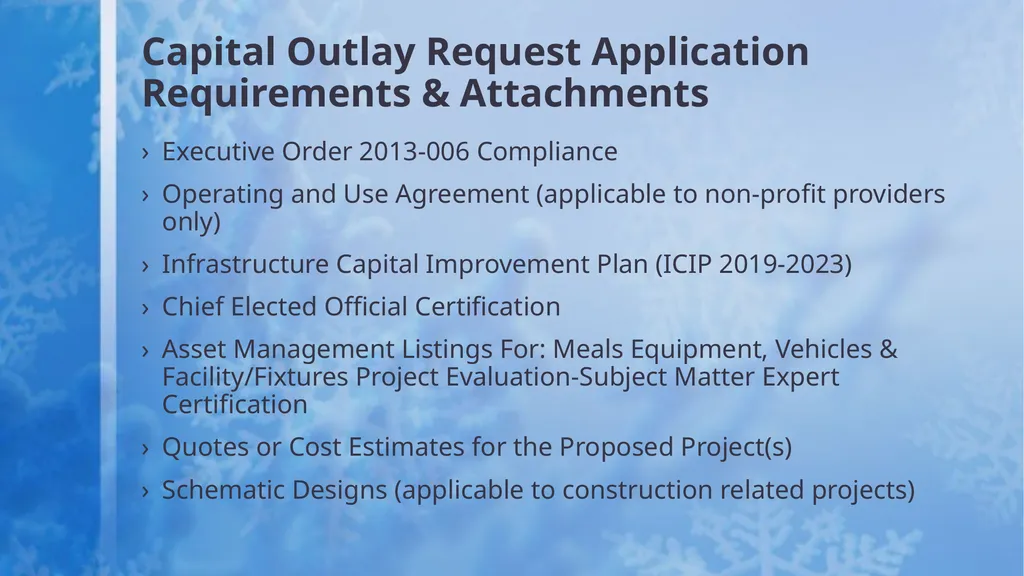 Capital Outlay Request Application Requirements & Attachments

› Executive Order 2013-006 Compliance

› Operating and Use Agreement (applicable to non-profit providers only)

› Infrastructure Capital Improvement Plan (ICIP 2019-2023)

› Chief Elected Official Certification

› Asset Management Listings For: Meals Equipment, Vehicles & Facility/Fixtures Project Evaluation-Subject Matter Expert Certification

› Quotes or Cost Estimates for the Proposed Project(s)

› Schematic Designs (applicable to construction related projects)